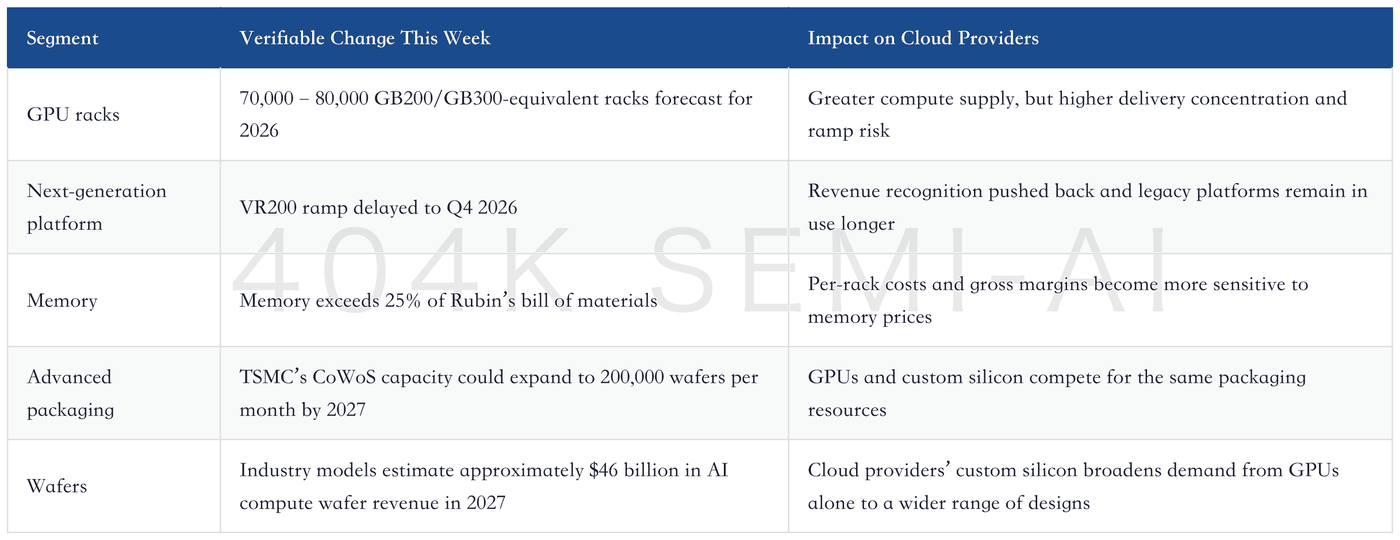 | Segment | Verifiable Change This Week | Impact on Cloud Providers |
|---|---|---|
| GPU racks | 70,000 – 80,000 GB200/GB300-equivalent racks forecast for 2026 | Greater compute supply, but higher delivery concentration and ramp risk |
| Next-generation platform | VR200 ramp delayed to Q4 2026 | Revenue recognition pushed back and legacy platforms remain in use longer |
| Memory | Memory exceeds 25% of Rubin's bill of materials | Per-rack costs and gross margins become more sensitive to memory prices |
| Advanced packaging | TSMC's CoWoS capacity could expand to 200,000 wafers per month by 2027 | GPUs and custom silicon compete for the same packaging resources |
| Wafers | Industry models estimate approximately $46 billion in AI compute wafer revenue in 2027 | Cloud providers' custom silicon broadens demand from GPUs alone to a wider range of designs |

404K SEMI-AI